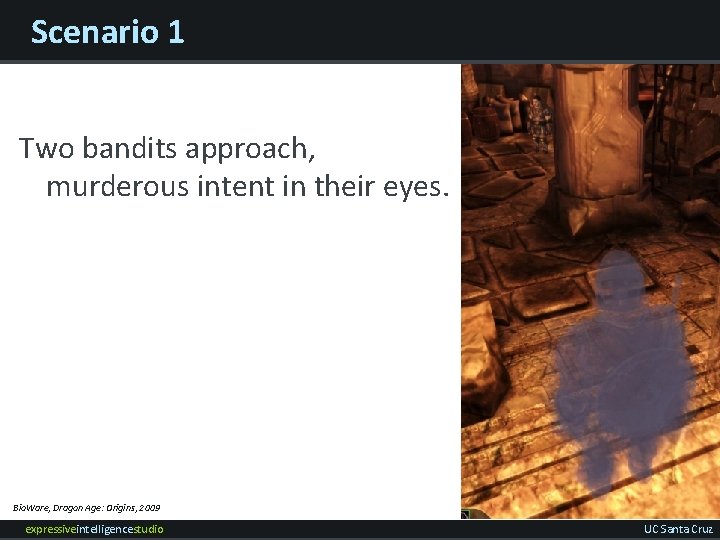 Scenario 1

Two bandits approach, murderous intent in their eyes.

BioWare, Dragon Age: Origins, 2009

expressiveintelligencestudio

UC Santa Cruz